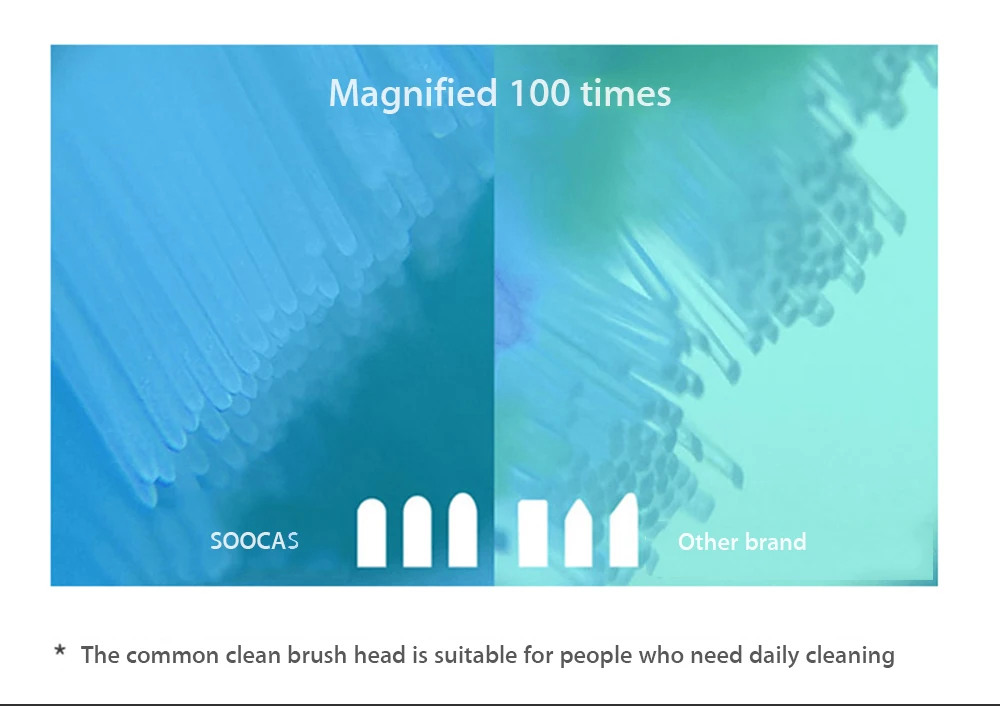 Magnified 100 times

SOOCAS

Other brand

* The common clean brush head is suitable for people who need daily cleaning